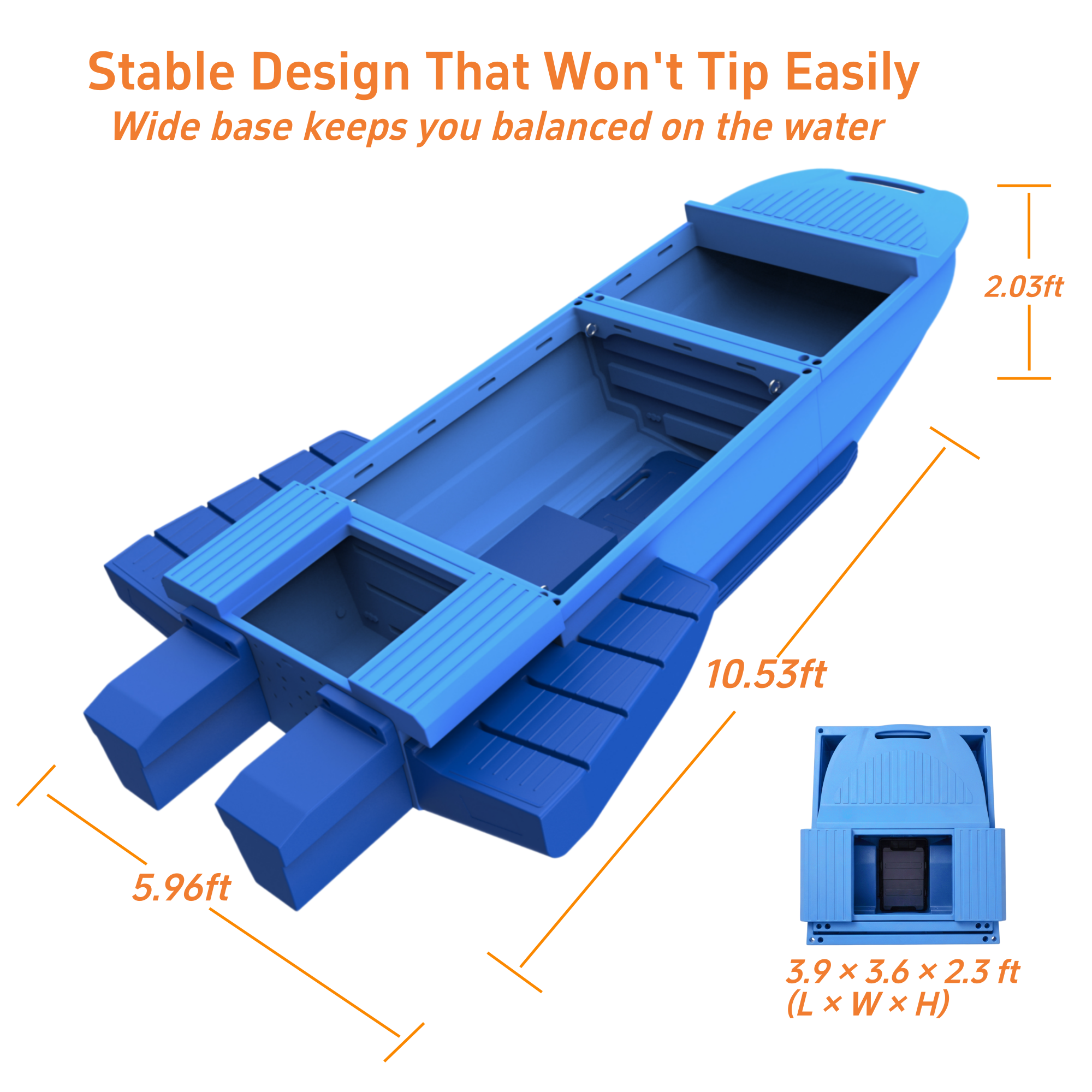 Stable Design That Won't Tip Easily
Wide base keeps you balanced on the water

2.03ft

10.53ft

5.96ft

3.9 × 3.6 × 2.3 ft
(L × W × H)